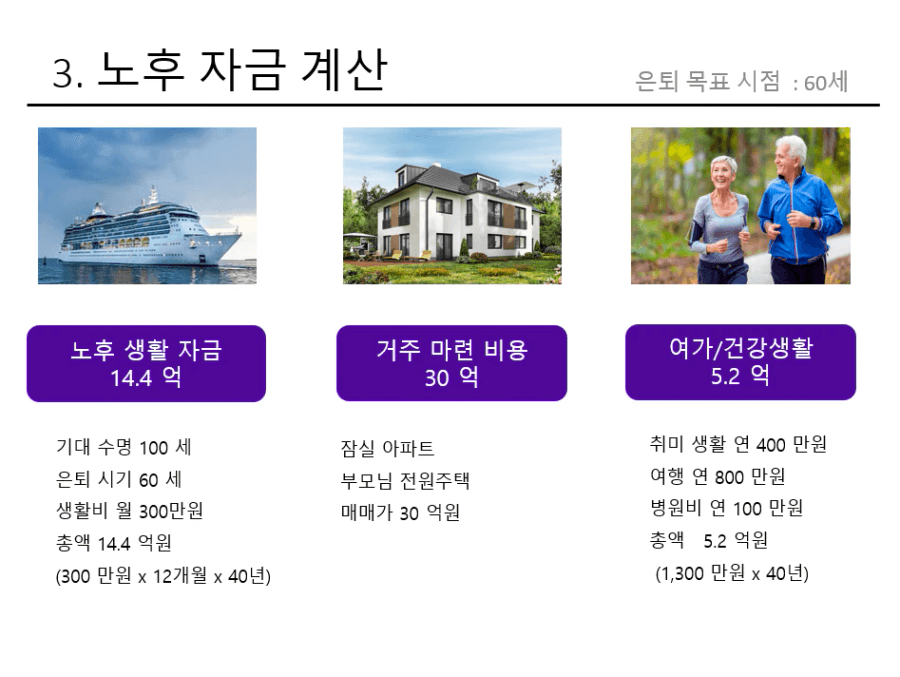 3. 노후 자금 계산

은퇴 목표 시점 : 60세

노후 생활 자금
14.4 억

기대 수명 100 세
은퇴 시기 60 세
생활비 월 300만원
총액 14.4 억원
(300 만원 x 12개월 x 40년)

거주 마련 비용
30 억

잠실 아파트
부모님 전원주택
매매가 30 억원

여가/건강생활
5.2 억

취미 생활 연 400 만원
여행 연 800 만원
병원비 연 100 만원
총액 5.2 억원
(1,300 만원 x 40년)